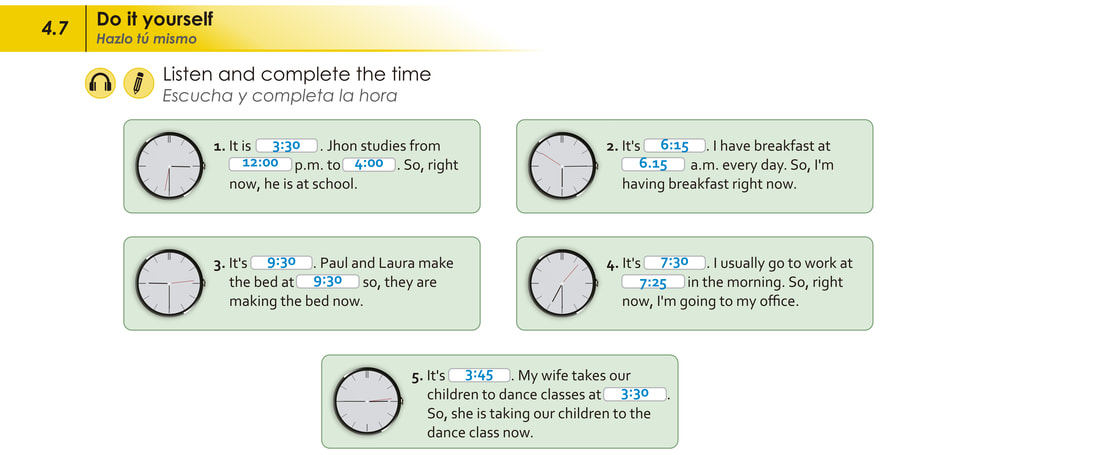 4.7 Do it yourself
Hazlo tú mismo

Listen and complete the time
Escucha y completa la hora

1. It is 3:30. Jhon studies from 12:00 p.m. to 4:00. So, right now, he is at school.

2. It's 6:15. I have breakfast at 6.15 a.m. every day. So, I'm having breakfast right now.

3. It's 9:30. Paul and Laura make the bed at 9:30 so, they are making the bed now.

4. It's 7:30. I usually go to work at 7:25 in the morning. So, right now, I'm going to my office.

5. It's 3:45. My wife takes our children to dance classes at 3:30. So, she is taking our children to the dance class now.